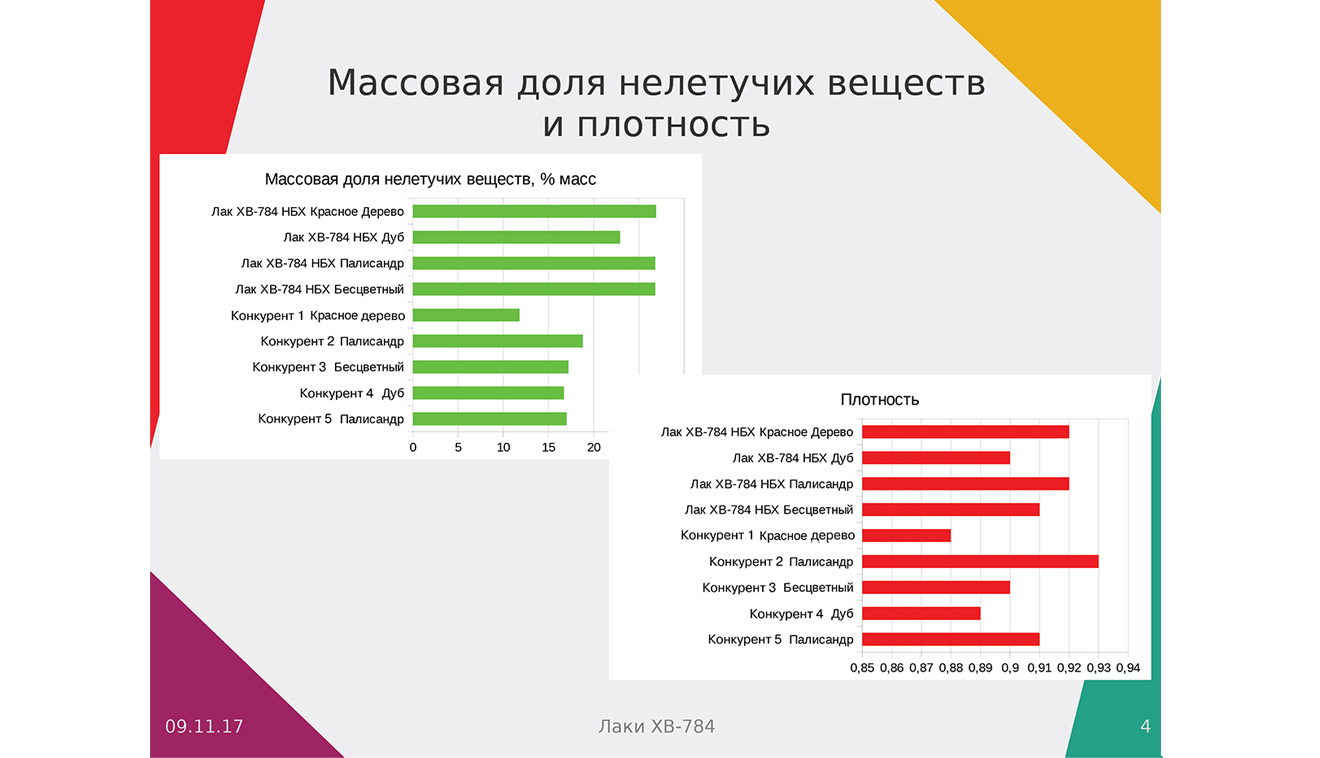 Массовая доля нелетучих веществ и плотность

Массовая доля нелетучих веществ, % масс

Лак ХВ-784 НБХ Красное Дерево
Лак ХВ-784 НБХ Дуб
Лак ХВ-784 НБХ Палисандр
Лак ХВ-784 НБХ Бесцветный
Конкурент 1 Красное дерево
Конкурент 2 Палисандр
Конкурент 3 Бесцветный
Конкурент 4 Дуб
Конкурент 5 Палисандр

0 5 10 15 20

Плотность

Лак ХВ-784 НБХ Красное Дерево
Лак ХВ-784 НБХ Дуб
Лак ХВ-784 НБХ Палисандр
Лак ХВ-784 НБХ Бесцветный
Конкурент 1 Красное дерево
Конкурент 2 Палисандр
Конкурент 3 Бесцветный
Конкурент 4 Дуб
Конкурент 5 Палисандр

0,85 0,86 0,87 0,88 0,89 0,9 0,91 0,92 0,93 0,94

09.11.17
Лаки ХВ-784
4